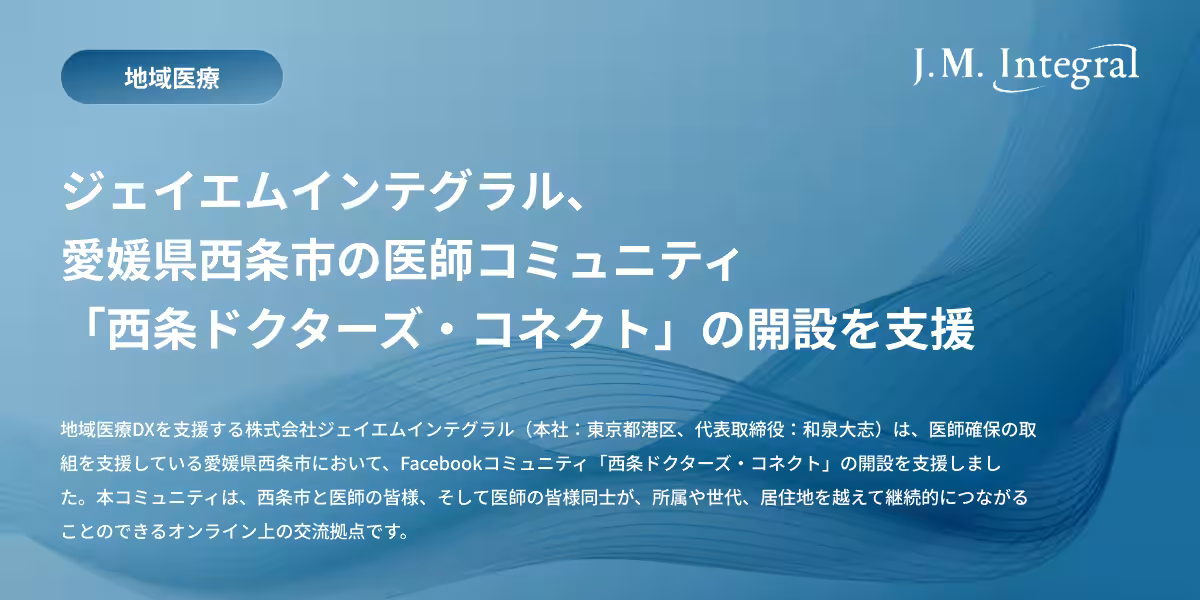 地域医療

J.M. Integral

ジェイエムインテグラル、
愛媛県西条市の医師コミュニティ
「西条ドクターズ・コネクト」の開設を支援

地域医療DXを支援する株式会社ジェイエムインテグラル（本社：東京都港区、代表取締役：和泉大志）は、医師確保の取組を支援している愛媛県西条市において、Facebookコミュニティ「西条ドクターズ・コネクト」の開設を支援しました。本コミュニティは、西条市と医師の皆様、そして医師の皆様同士が、所属や世代、居住地を越えて継続的につながることのできるオンライン上の交流拠点です。